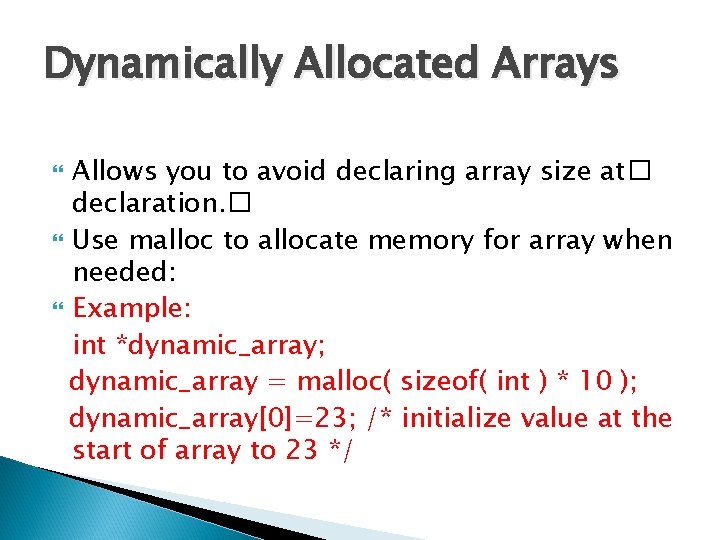 Dynamically Allocated Arrays

Allows you to avoid declaring array size at□ declaration.□

Use malloc to allocate memory for array when needed:

Example:
int *dynamic_array;
dynamic_array = malloc( sizeof( int ) * 10 );
dynamic_array[0]=23; /* initialize value at the start of array to 23 */